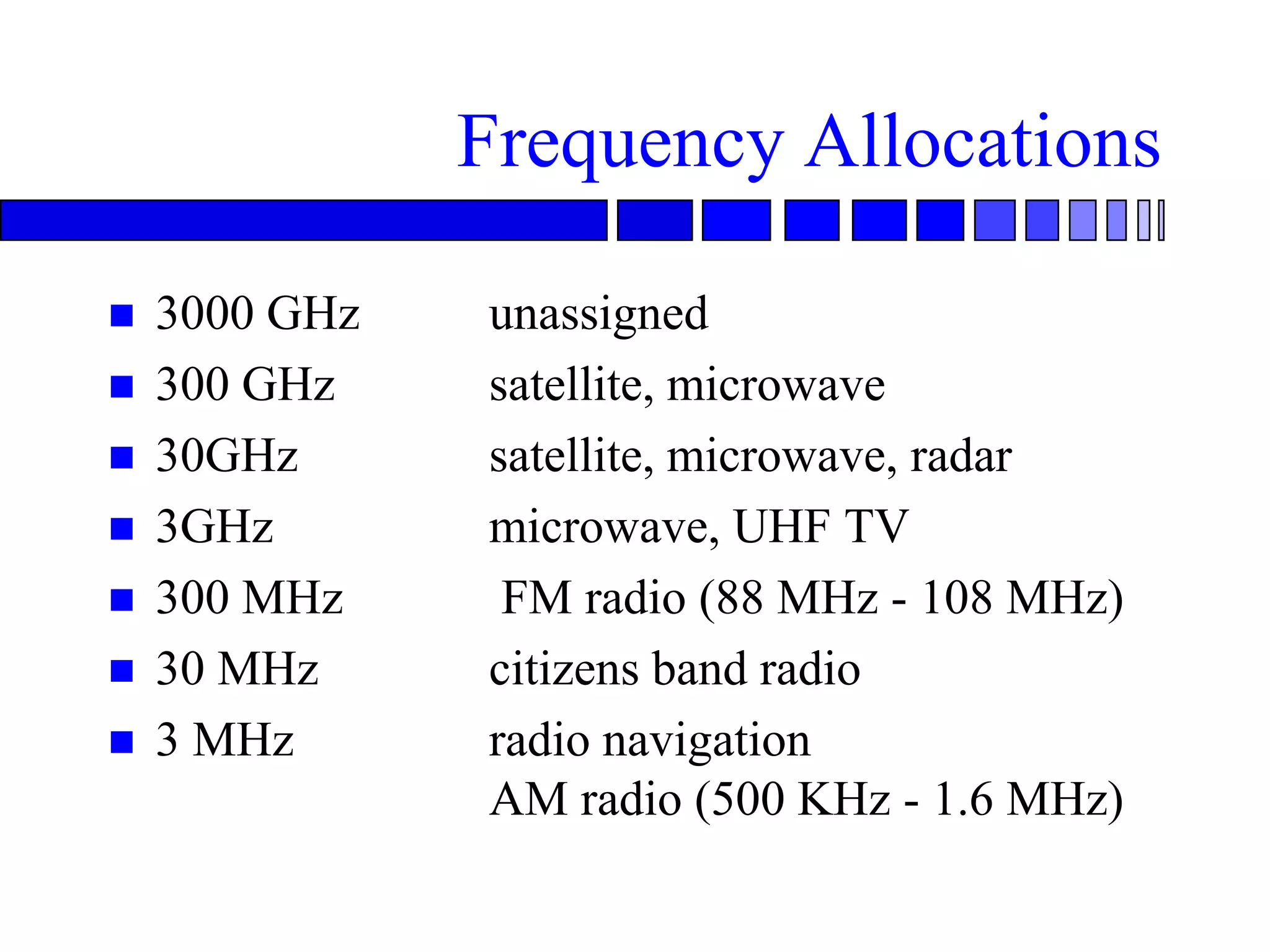 Frequency Allocations

- 3000 GHz unassigned
- 300 GHz satellite, microwave
- 30GHz satellite, microwave, radar
- 3GHz microwave, UHF TV
- 300 MHz FM radio (88 MHz - 108 MHz)
- 30 MHz citizens band radio
- 3 MHz radio navigation
AM radio (500 KHz - 1.6 MHz)